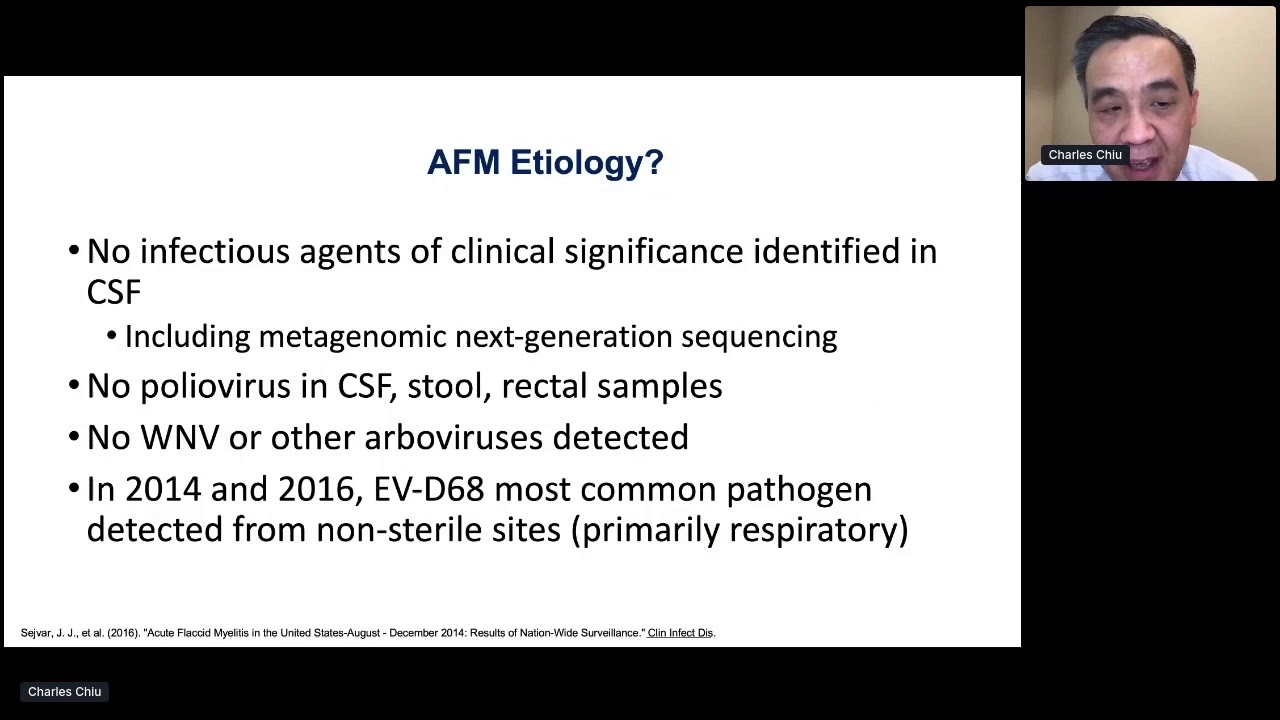 Charles Chiu

AFM Etiology?

• No infectious agents of clinical significance identified in CSF
  • Including metagenomic next-generation sequencing
• No poliovirus in CSF, stool, rectal samples
• No WNV or other arboviruses detected
• In 2014 and 2016, EV-D68 most common pathogen detected from non-sterile sites (primarily respiratory)

Sejvar, J. J., et al. (2016). "Acute Flaccid Myelitis in the United States-August - December 2014: Results of Nation-Wide Surveillance." Clin Infect Dis.

Charles Chiu